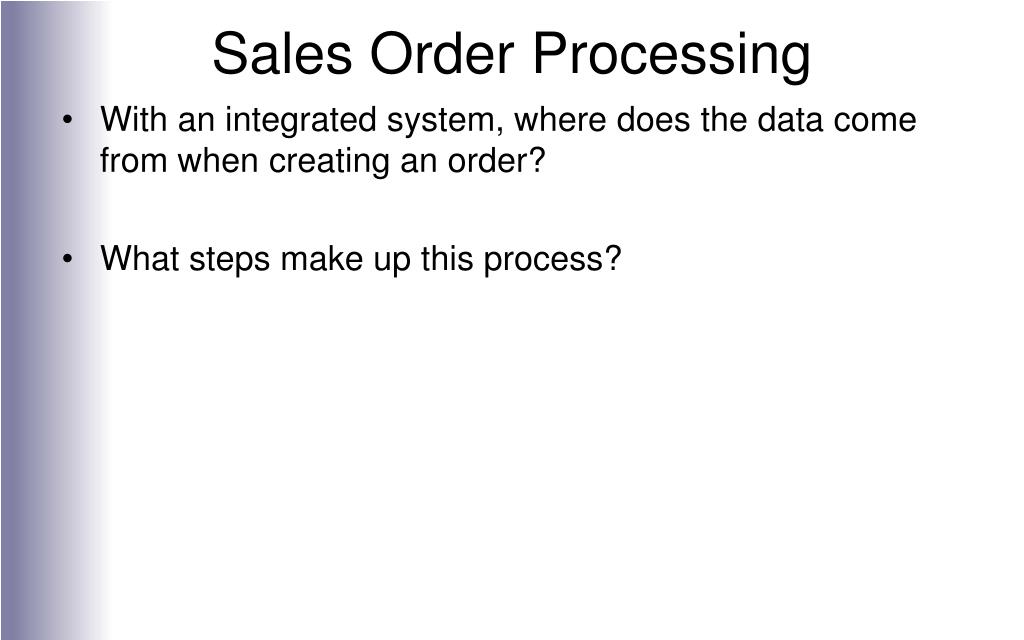 Sales Order Processing

• With an integrated system, where does the data come from when creating an order?

• What steps make up this process?